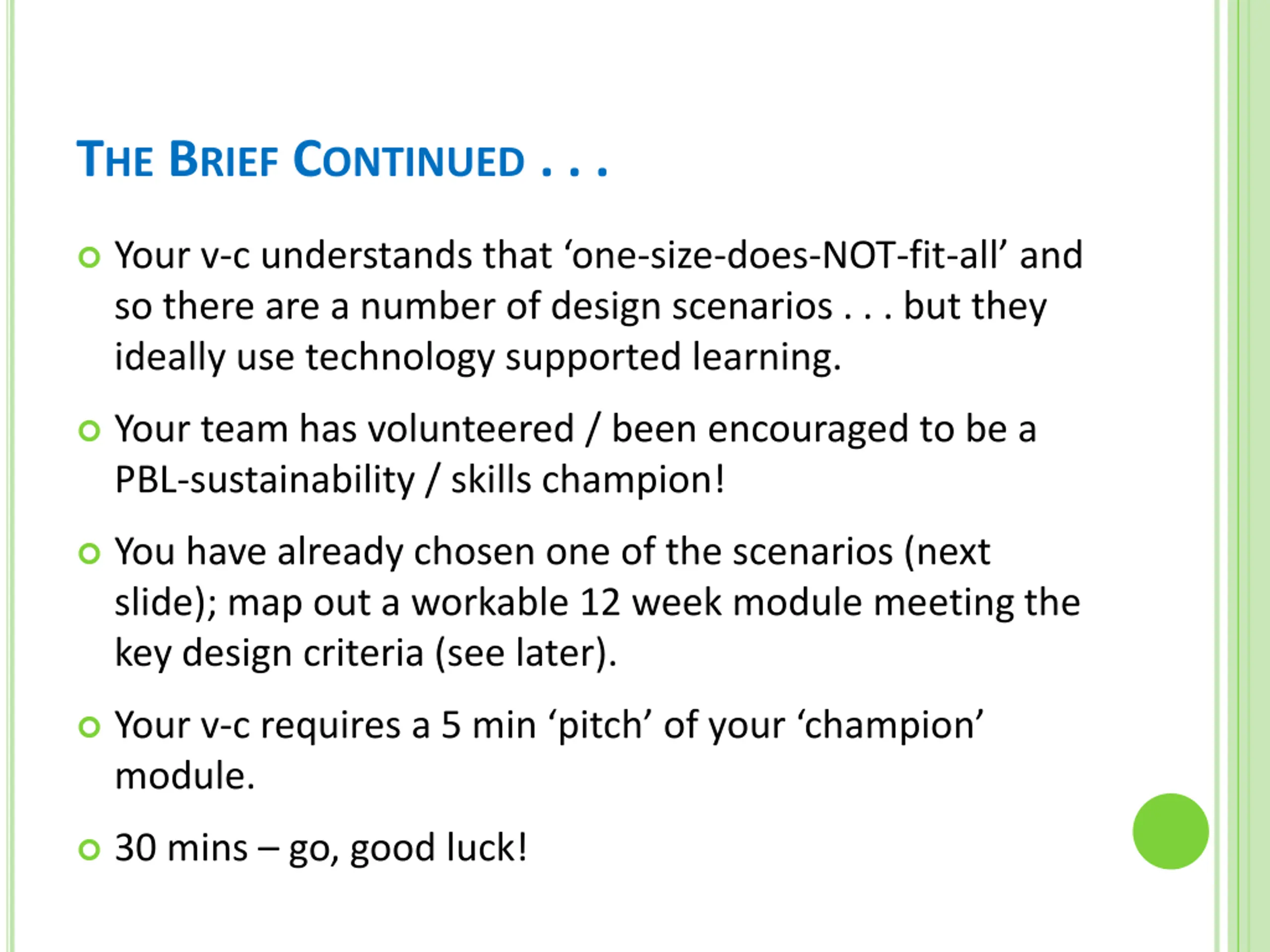 THE BRIEF CONTINUED . . .

Your v-c understands that ‘one-size-does-NOT-fit-all’ and so there are a number of design scenarios . . . but they ideally use technology supported learning.

Your team has volunteered / been encouraged to be a PBL-sustainability / skills champion!

You have already chosen one of the scenarios (next slide); map out a workable 12 week module meeting the key design criteria (see later).

Your v-c requires a 5 min ‘pitch’ of your ‘champion’ module.

30 mins – go, good luck!